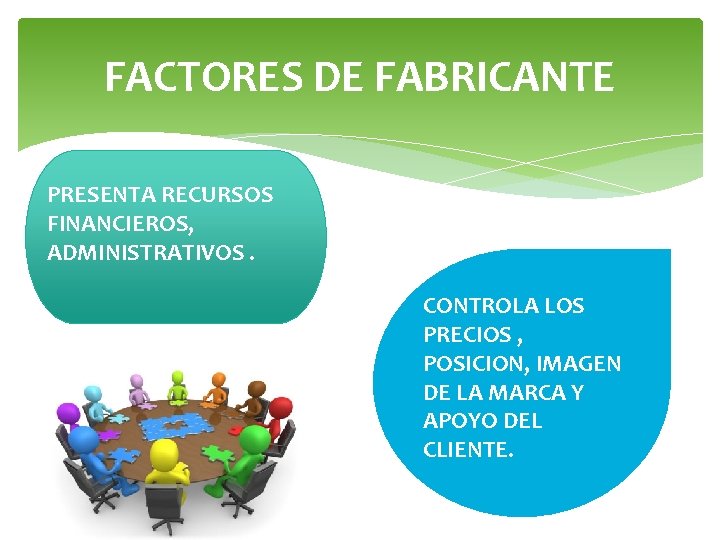 FACTORES DE FABRICANTE

PRESENTA RECURSOS FINANCIEROS, ADMINISTRATIVOS .

CONTROLA LOS PRECIOS , POSICION, IMAGEN DE LA MARCA Y APOYO DEL CLIENTE.